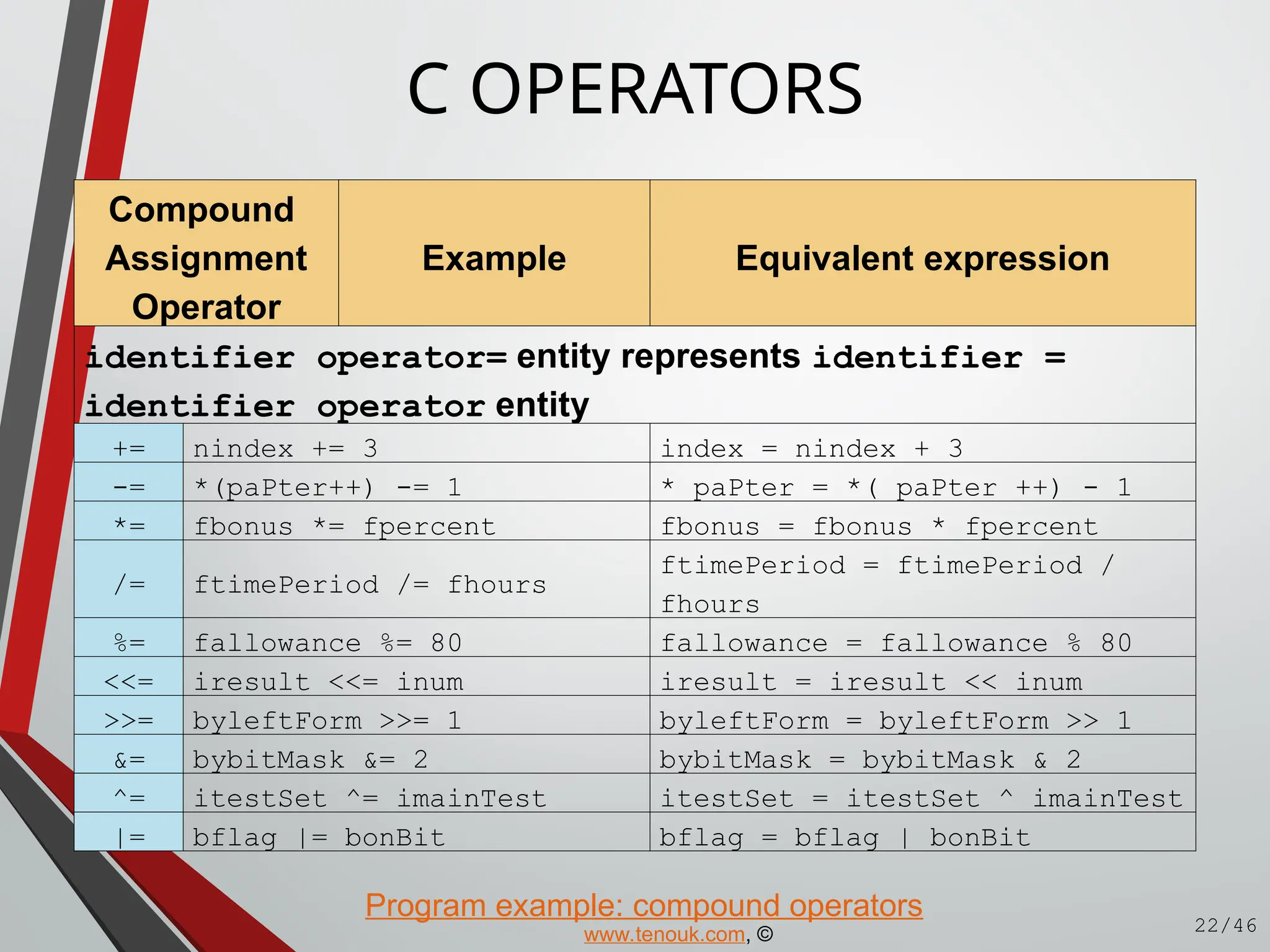 C OPERATORS

| Compound Assignment Operator | Example | Equivalent expression |
|---|---|---|
| identifier operator= entity represents identifier = identifier operator entity | | |
| += | nindex += 3 | index = nindex + 3 |
| -= | *(paPter++) -= 1 | * paPter = *( paPter ++) - 1 |
| *= | fbonus *= fpercent | fbonus = fbonus * fpercent |
| /= | ftimePeriod /= fhours | ftimePeriod = ftimePeriod / fhours |
| %= | fallowance %= 80 | fallowance = fallowance % 80 |
| <<= | iresult <<= inum | iresult = iresult << inum |
| >>= | byleftForm >>= 1 | byleftForm = byleftForm >> 1 |
| &= | bybitMask &= 2 | bybitMask = bybitMask & 2 |
| ^= | itestSet ^= imainTest | itestSet = itestSet ^ imainTest |
| \|= | bflag \|= bonBit | bflag = bflag \| bonBit |

Program example: compound operators
www.tenouk.com, ©

22/46